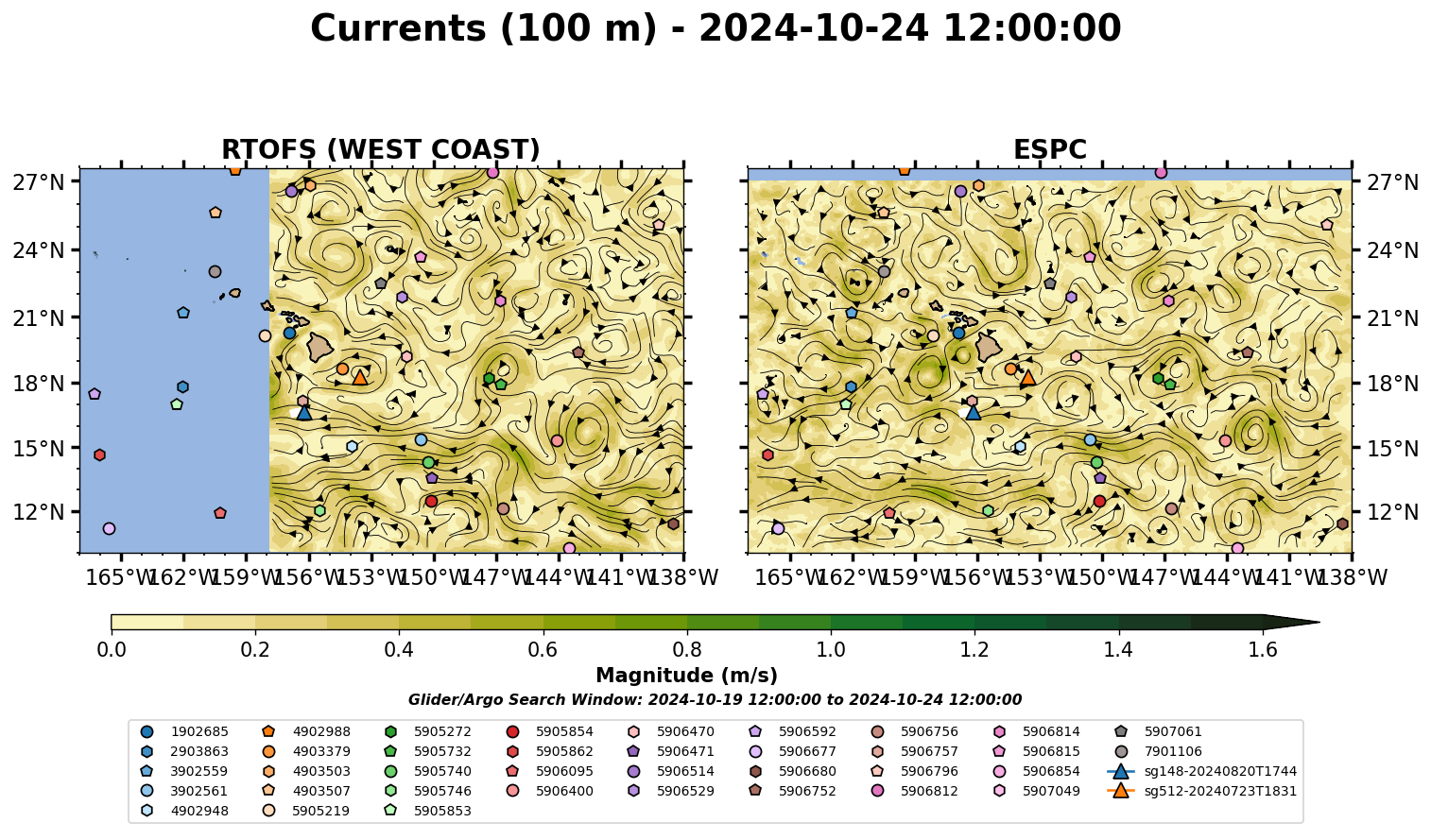 Currents (100 m) - 2024-10-24 12:00:00

RTOFS (WEST COAST)

27°N
24°N
21°N
18°N
15°N
12°N
165°W 162°W 159°W 156°W 153°W 150°W 147°W 144°W 141°W 138°W

ESPC

27°N
24°N
21°N
18°N
15°N
12°N
165°W 162°W 159°W 156°W 153°W 150°W 147°W 144°W 141°W 138°W

0.0 0.2 0.4 0.6 0.8 1.0 1.2 1.4 1.6
Magnitude (m/s)

Glider/Argo Search Window: 2024-10-19 12:00:00 to 2024-10-24 12:00:00

1902685
2903863
3902559
3902561
4902948
4902988
4903379
4903503
4903507
5905219
5905272
5905732
5905740
5905746
5905853
5905854
5905862
5906095
5906400
5906470
5906471
5906514
5906529
5906592
5906677
5906680
5906752
5906756
5906757
5906796
5906812
5906814
5906815
5906854
5907049
5907061
7901106
sg148-20240820T1744
sg512-20240723T1831